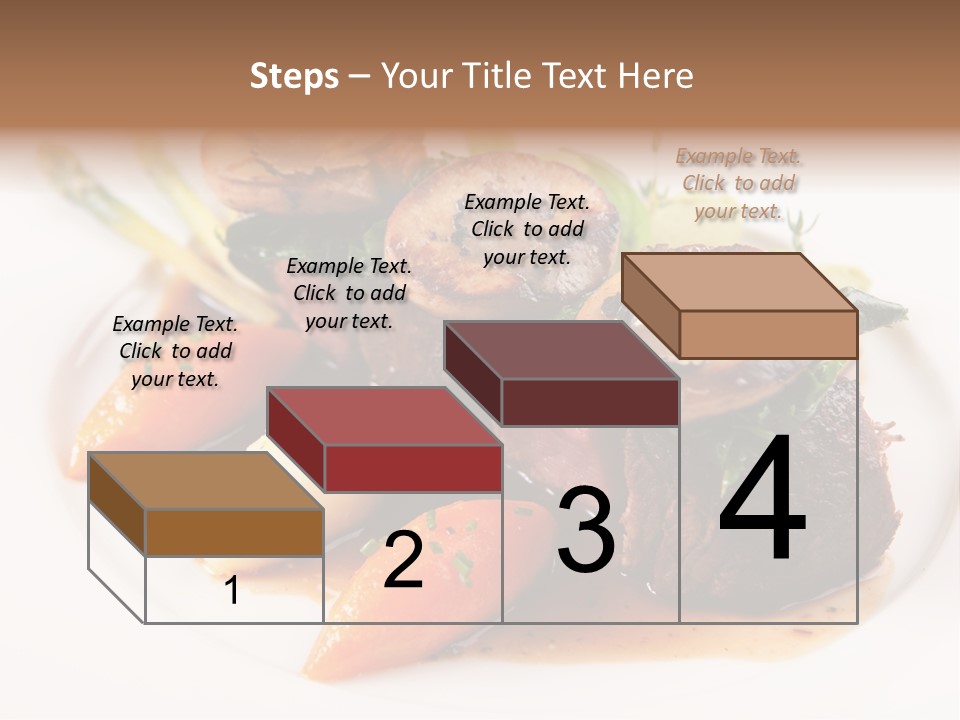 Steps – Your Title Text Here

Example Text. Click to add your text.

Example Text. Click to add your text.

Example Text. Click to add your text.

Example Text. Click to add your text.

1

2

3

4